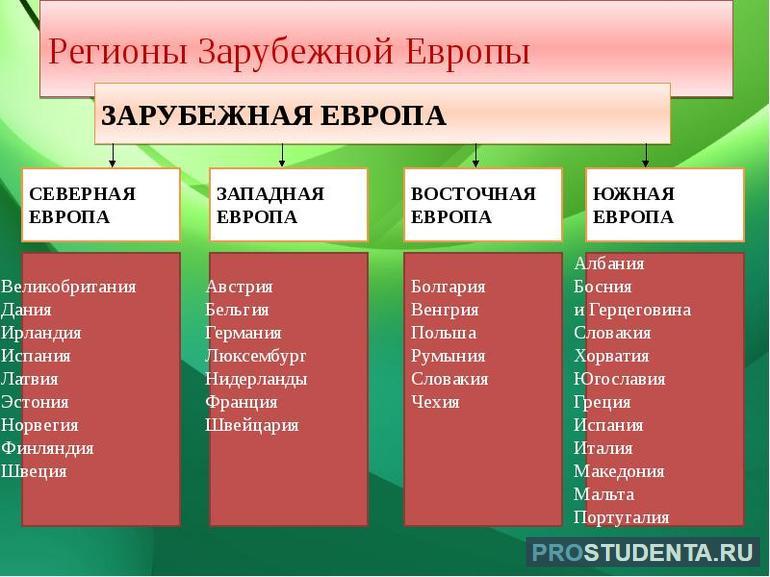 Регионы Зарубежной Европы

ЗАРУБЕЖНАЯ ЕВРОПА

СЕВЕРНАЯ ЕВРОПА

Великобритания
Дания
Ирландия
Испания
Латвия
Эстония
Норвегия
Финляндия
Швеция

ЗАПАДНАЯ ЕВРОПА

Австрия
Бельгия
Германия
Люксембург
Нидерланды
Франция
Швейцария

ВОСТОЧНАЯ ЕВРОПА

Болгария
Венгрия
Польша
Румыния
Словакия
Чехия

ЮЖНАЯ ЕВРОПА

Албания
Босния и Герцеговина
Словакия
Хорватия
Югославия
Греция
Испания
Италия
Македония
Мальта
Португалия

PROSTUDENTA.RU